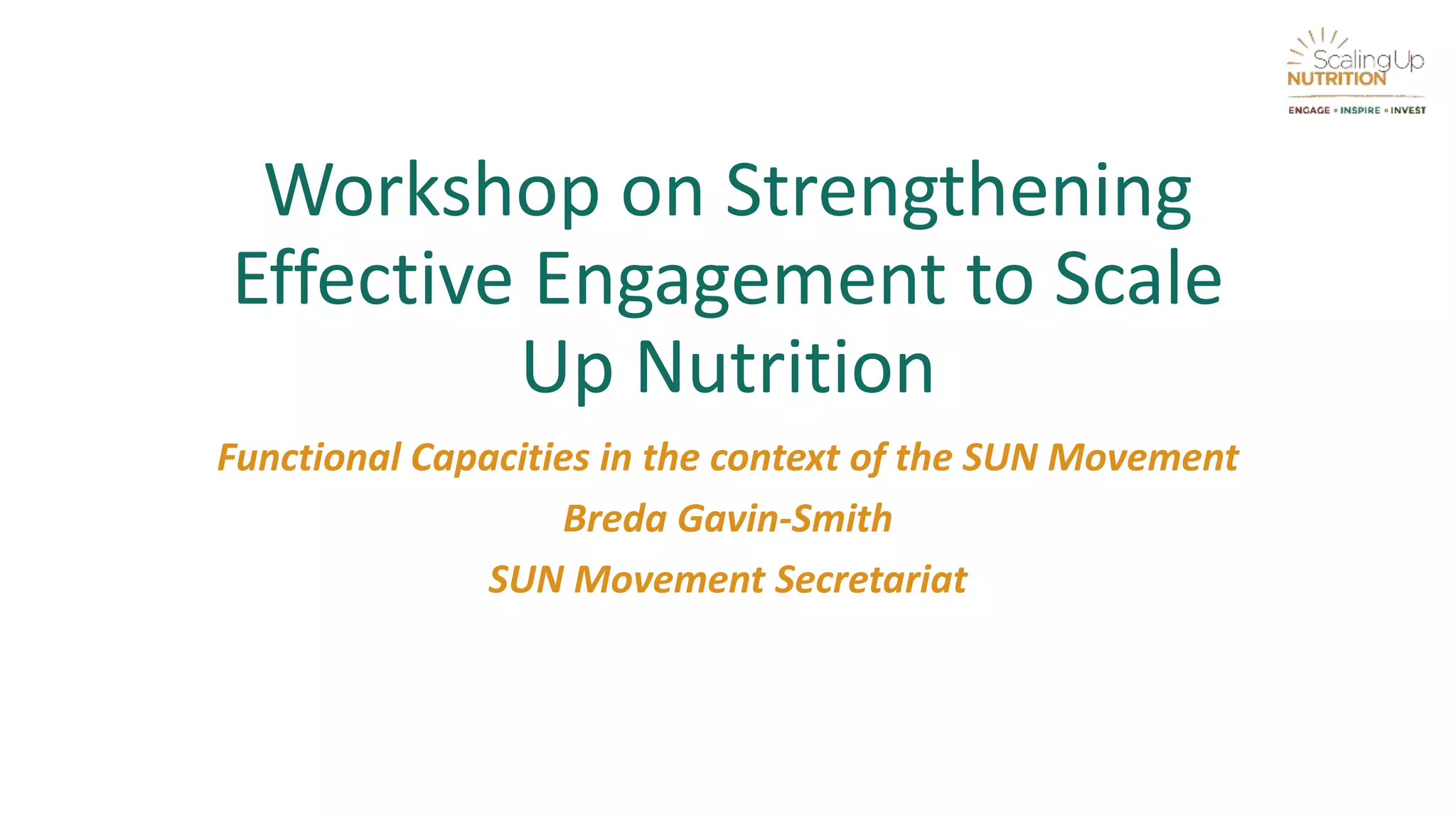 ScalingUp
NUTRITION
ENGAGE • INSPIRE • INVEST

Workshop on Strengthening Effective Engagement to Scale Up Nutrition

Functional Capacities in the context of the SUN Movement

Breda Gavin-Smith

SUN Movement Secretariat